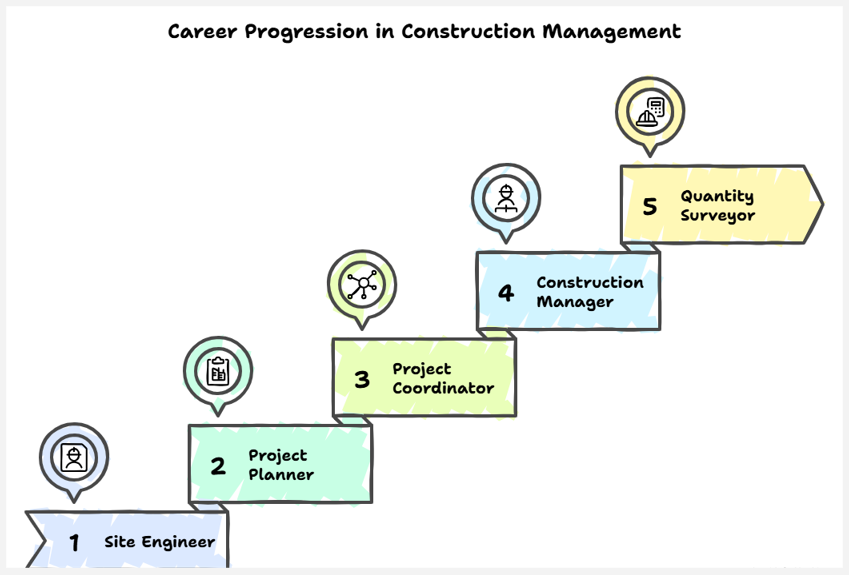 Career Progression in Construction Management

1 Site Engineer

2 Project Planner

3 Project Coordinator

4 Construction Manager

5 Quantity Surveyor